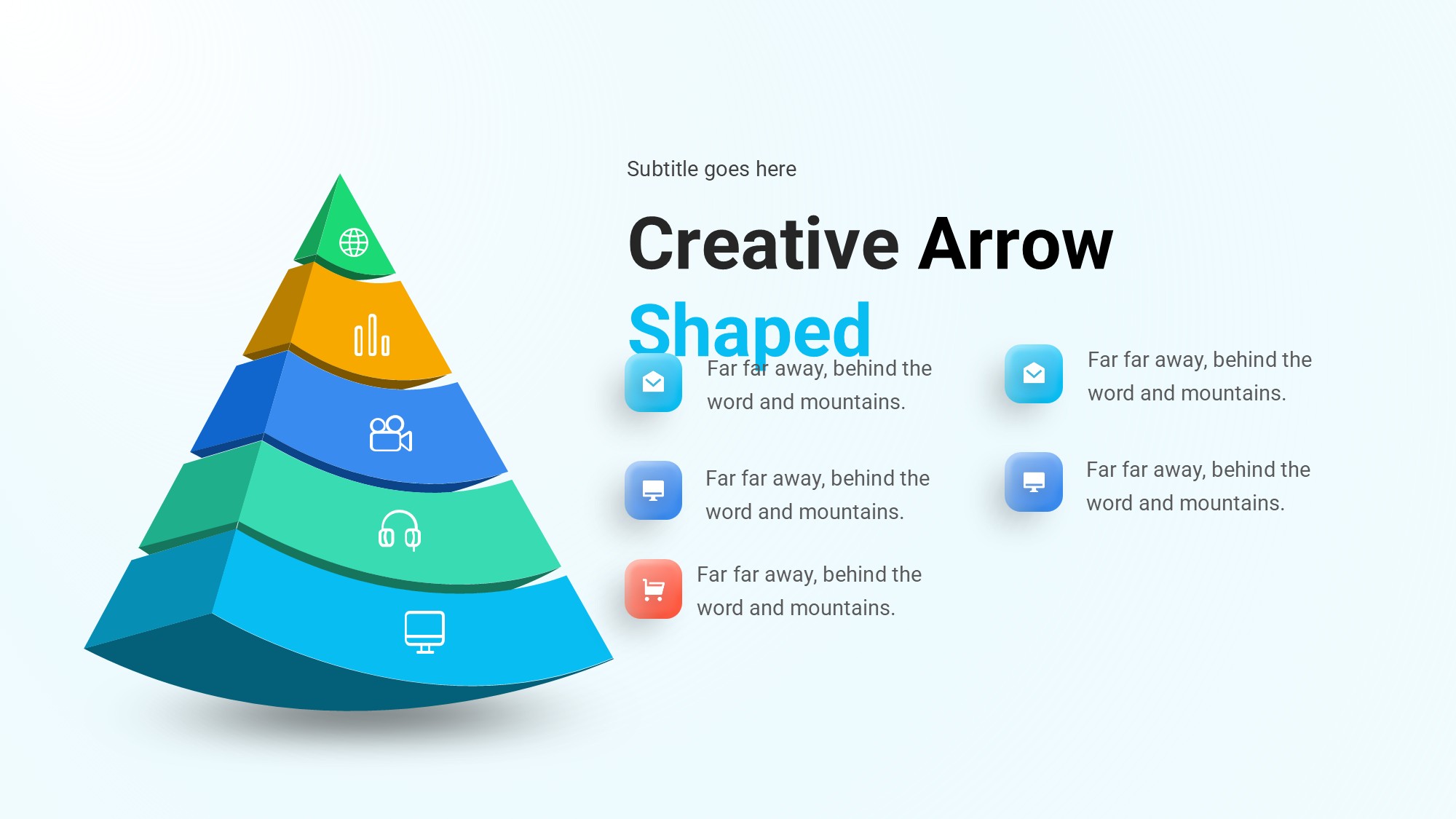 Subtitle goes here

Creative Arrow Shaped

Far far away, behind the word and mountains.

Far far away, behind the word and mountains.

Far far away, behind the word and mountains.

Far far away, behind the word and mountains.

Far far away, behind the word and mountains.